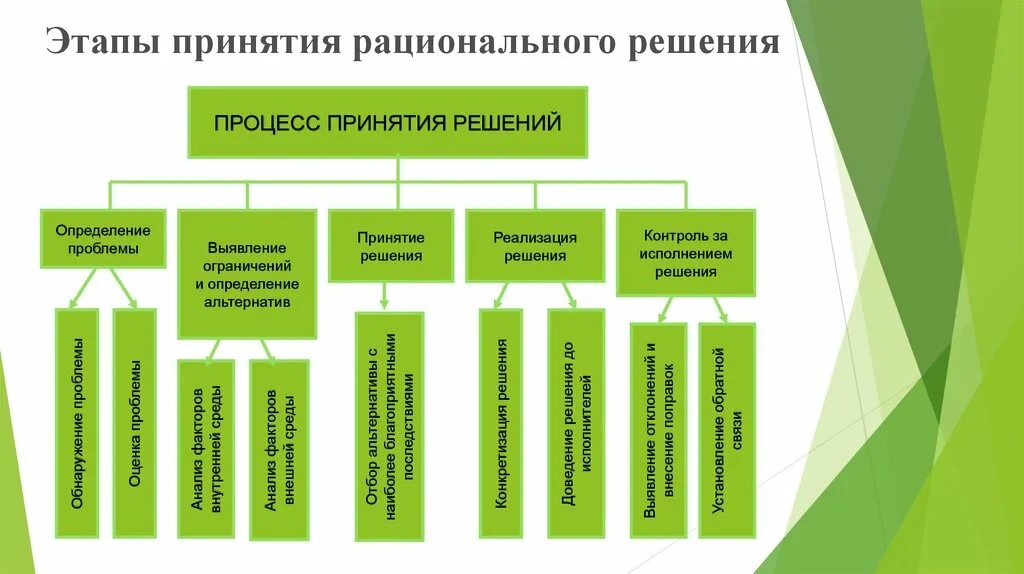 Этапы принятия рационального решения

ПРОЦЕСС ПРИНЯТИЯ РЕШЕНИЙ

Определение проблемы

Обнаружение проблемы

Оценка проблемы

Выявление ограничений и определение альтернатив

Анализ факторов внутренней среды

Анализ факторов внешней среды

Принятие решения

Отбор альтернативы с наиболее благоприятными последствиями

Реализация решения

Конкретизация решения

Доведение решения до исполнителей

Контроль за исполнением решения

Выявление отклонений и внесение поправок

Установление обратной связи